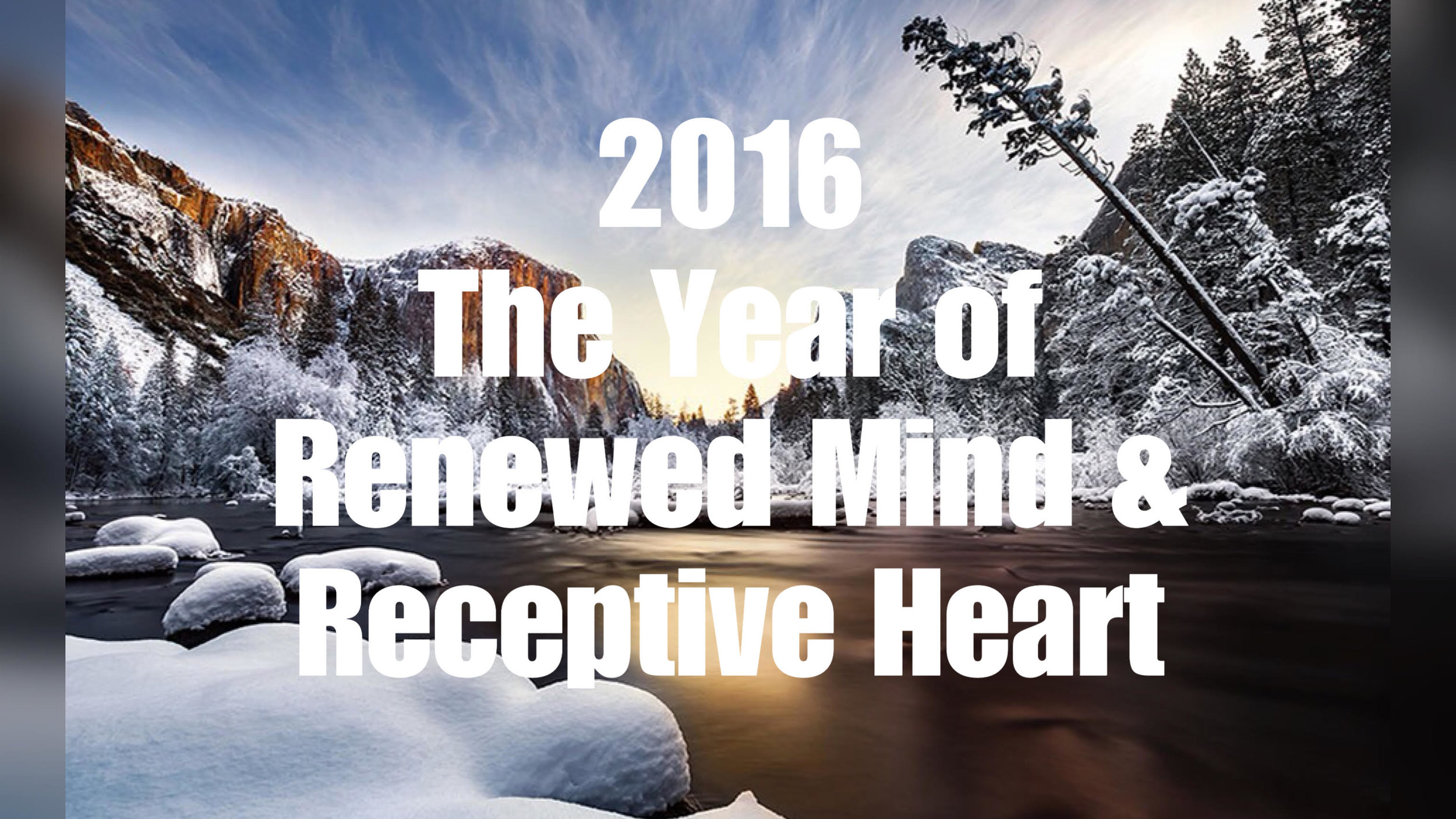 2016
The Year of
Renewed Mind &
Receptive Heart